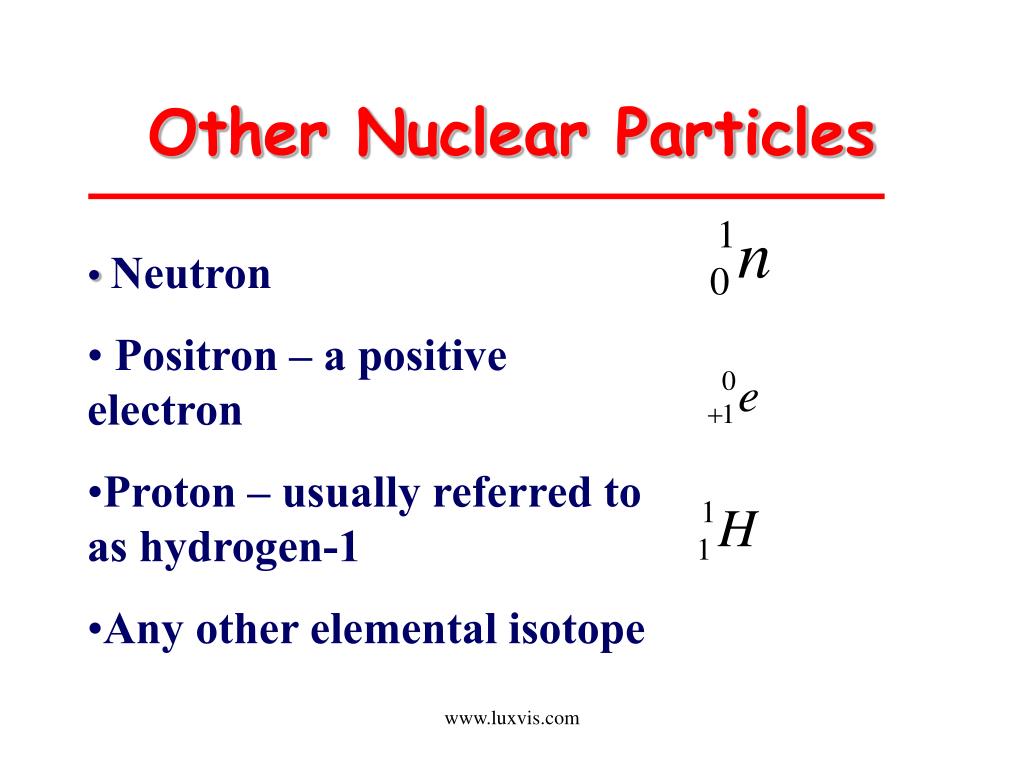 Other Nuclear Particles

• Neutron $^{1}_{0}n$

• Positron – a positive electron $^{0}_{+1}e$

•Proton – usually referred to as hydrogen-1 $^{1}_{1}H$

•Any other elemental isotope

www.luxvis.com